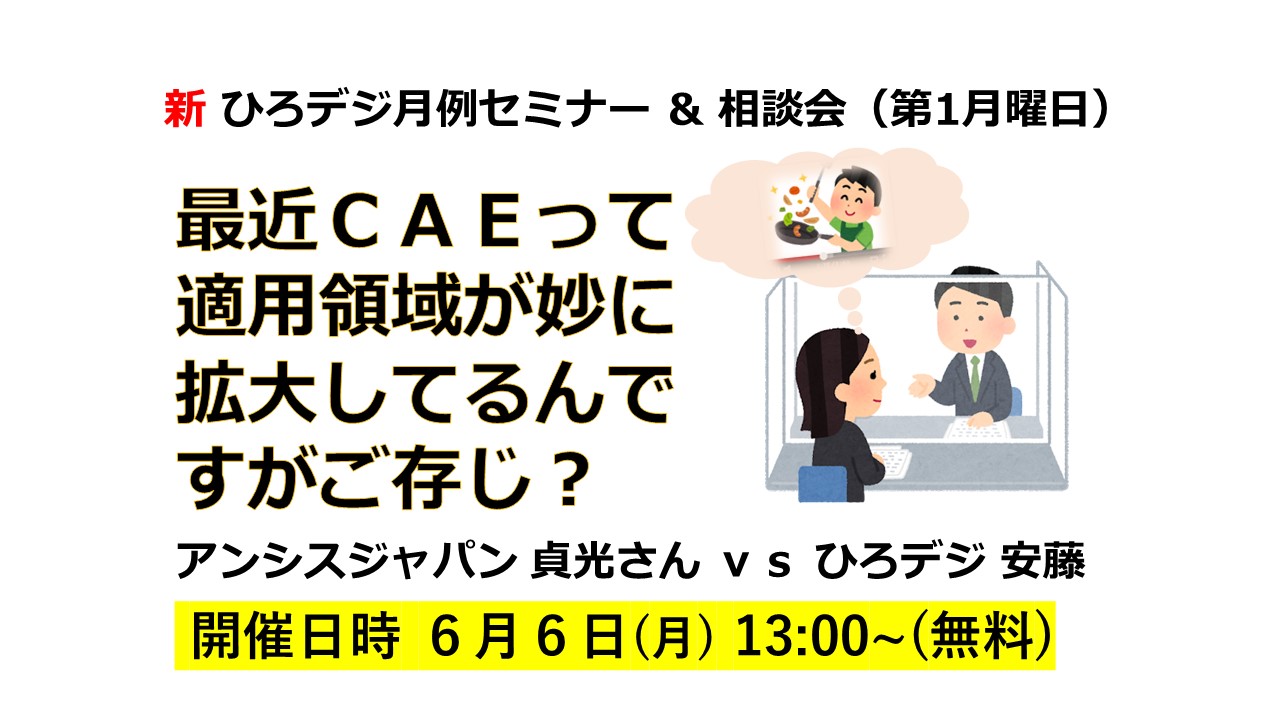 新 ひろデジ月例セミナー ＆ 相談会（第1月曜日）

最近ＣＡＥって適用領域が妙に拡大してるんですがご存じ？

アンシスジャパン 貞光さん ｖｓ ひろデジ 安藤

開催日時 ６月６日(月) 13:00~(無料)